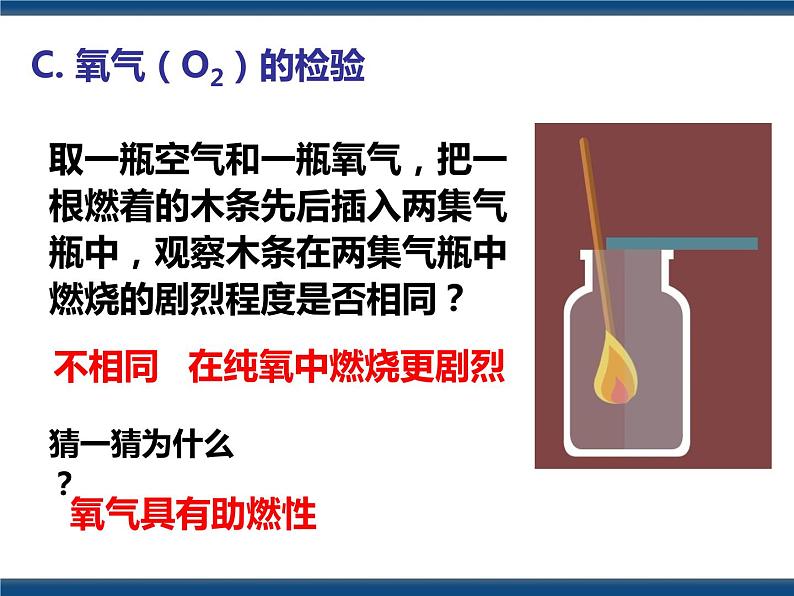 C. 氧气（$O_2$）的检验

取一瓶空气和一瓶氧气，把一根燃着的木条先后插入两集气瓶中，观察木条在两集气瓶中燃烧的剧烈程度是否相同？

不相同　在纯氧中燃烧更剧烈

猜一猜为什么？

氧气具有助燃性